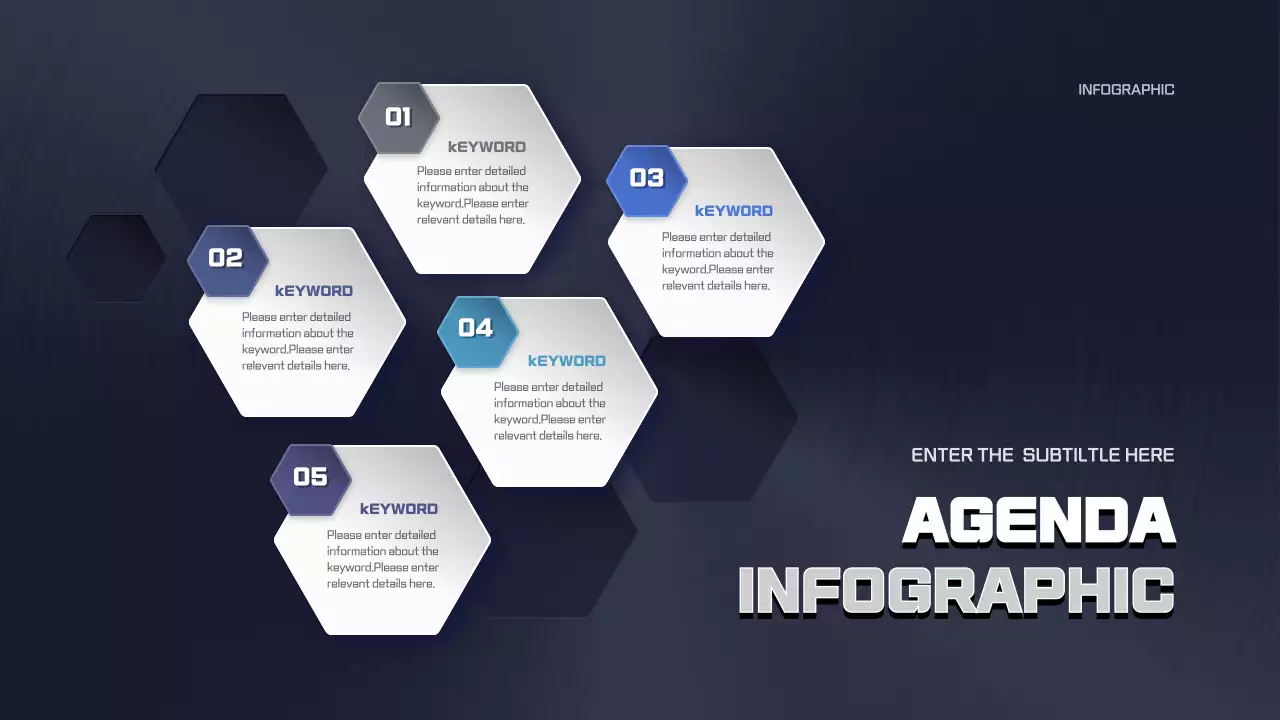 INFOGRAPHIC

01
kEYWORD
Please enter detailed information about the keyword,Please enter relevant details here.

02
kEYWORD
Please enter detailed information about the keyword,Please enter relevant details here.

03
kEYWORD
Please enter detailed information about the keyword,Please enter relevant details here.

04
kEYWORD
Please enter detailed information about the keyword,Please enter relevant details here.

05
kEYWORD
Please enter detailed information about the keyword,Please enter relevant details here.

ENTER THE SUBTILTLE HERE

AGENDA
INFOGRAPHIC